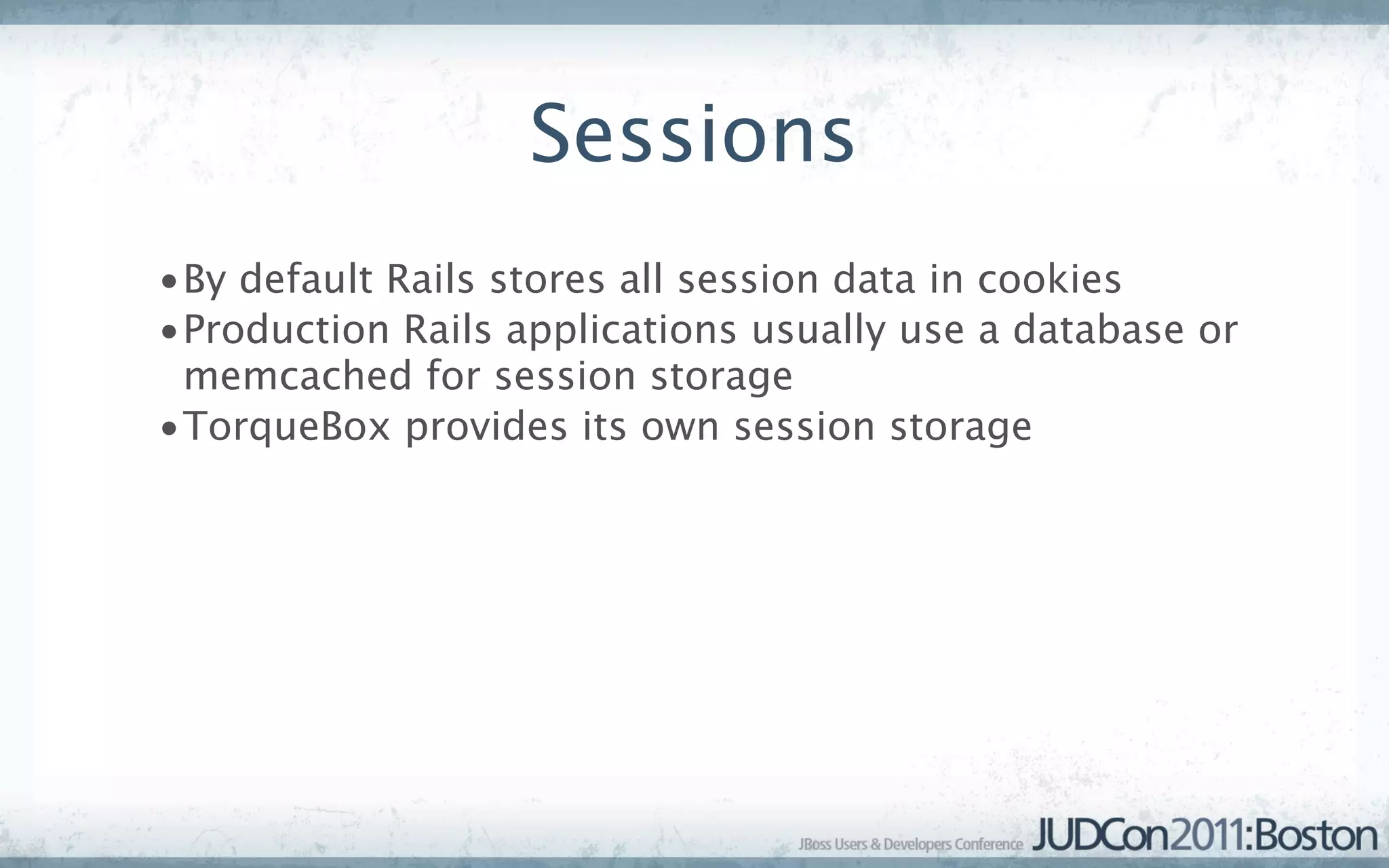 Sessions

• By default Rails stores all session data in cookies
• Production Rails applications usually use a database or memcached for session storage
• TorqueBox provides its own session storage

JBoss Users & Developers Conference JUDCon2011:Boston